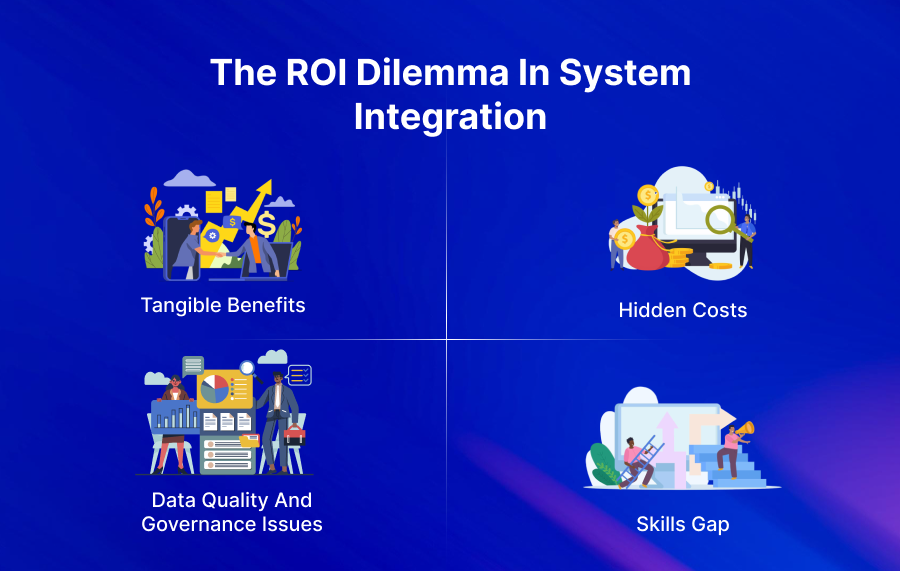 The ROI Dilemma In System Integration

Tangible Benefits

Hidden Costs

Data Quality And Governance Issues

Skills Gap